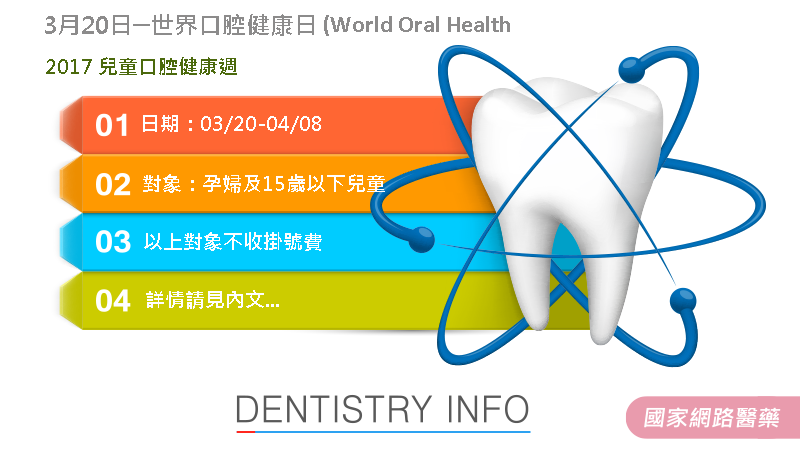 3月20日—世界口腔健康日 (World Oral Health

2017 兒童口腔健康週

01 日期：03/20-04/08

02 對象：孕婦及15歲以下兒童

03 以上對象不收掛號費

04 詳情請見內文...

DENTISTRY INFO

國家網路醫藥